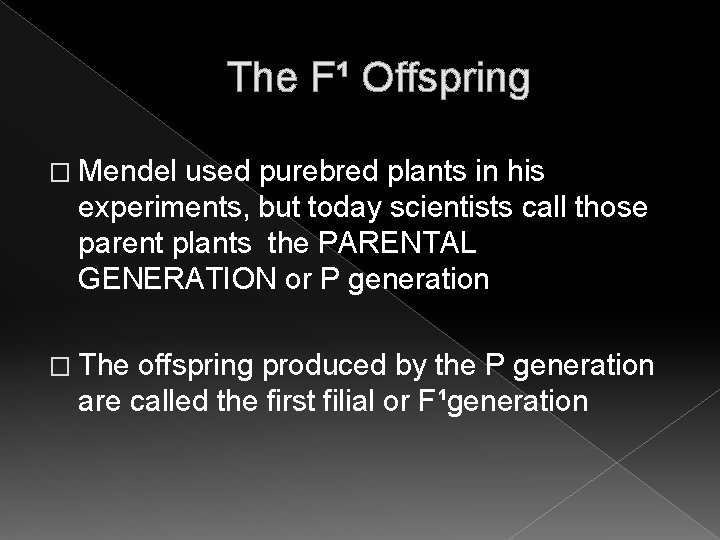 The F¹ Offspring

□ Mendel used purebred plants in his experiments, but today scientists call those parent plants  the PARENTAL GENERATION or P generation

□ The offspring produced by the P generation are called the first filial or F¹generation